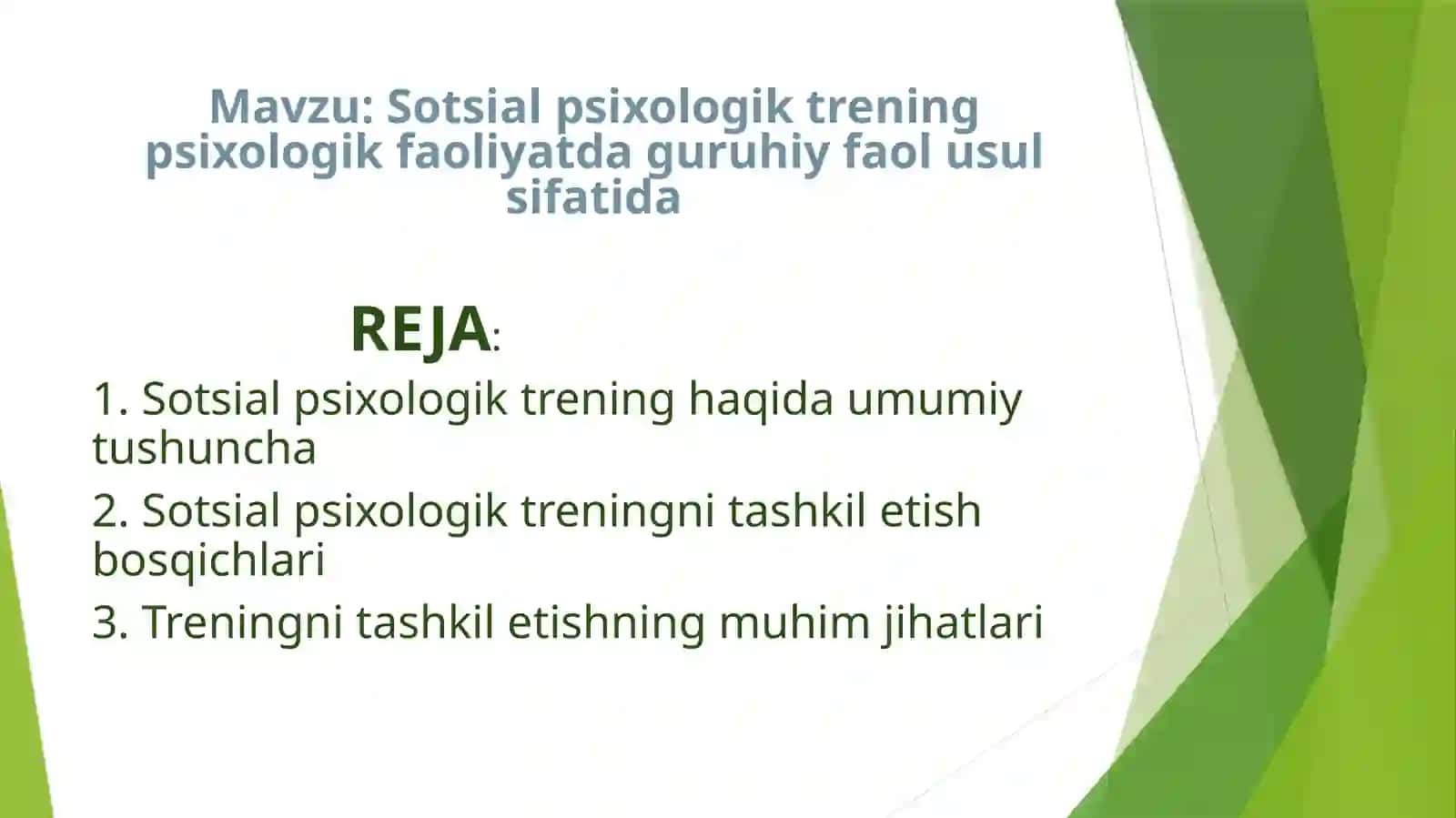 Mavzu: Sotsial psixologik trening psixologik faoliyatda guruhiy faol usul sifatida

REJA:

1. Sotsial psixologik trening haqida umumiy tushuncha

2. Sotsial psixologik treningni tashkil etish bosqichlari

3. Treningni tashkil etishning muhim jihatlari